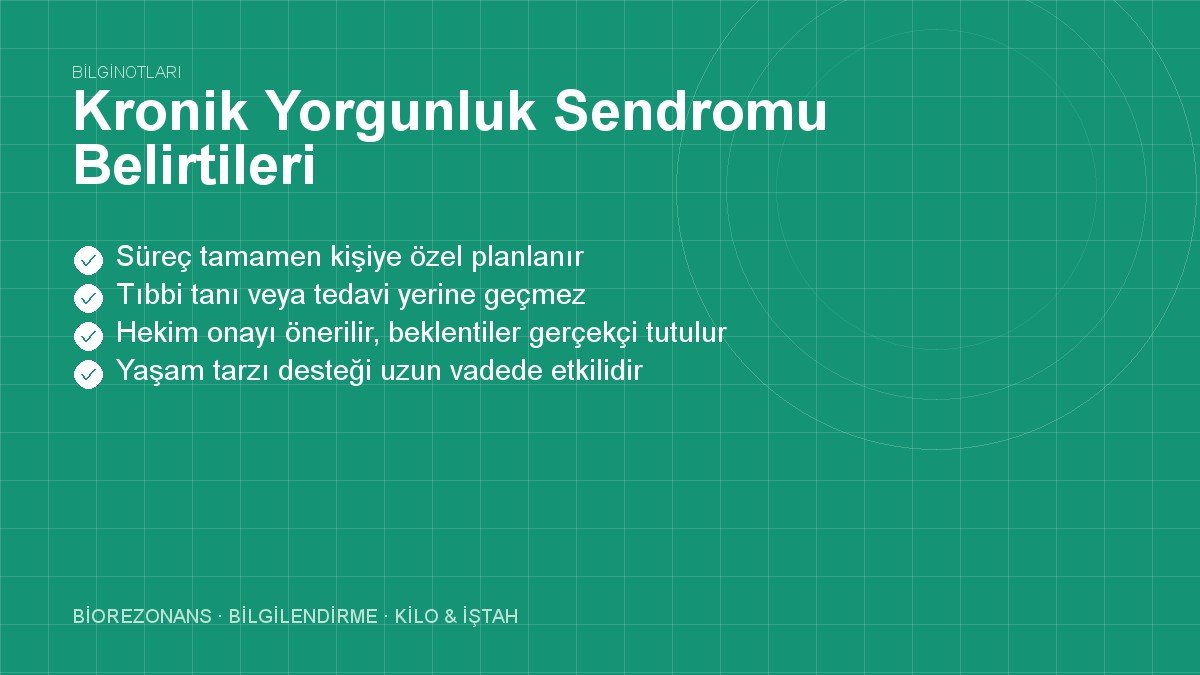 BİLGİNOTLARI

Kronik Yorgunluk Sendromu Belirtileri

Süreç tamamen kişiye özel planlanır
Tıbbi tanı veya tedavi yerine geçmez
Hekim onayı önerilir, beklentiler gerçekçi tutulur
Yaşam tarzı desteği uzun vadede etkilidir

BİOREZONANS · BİLGİLENDİRME · KİLO & İŞTAH